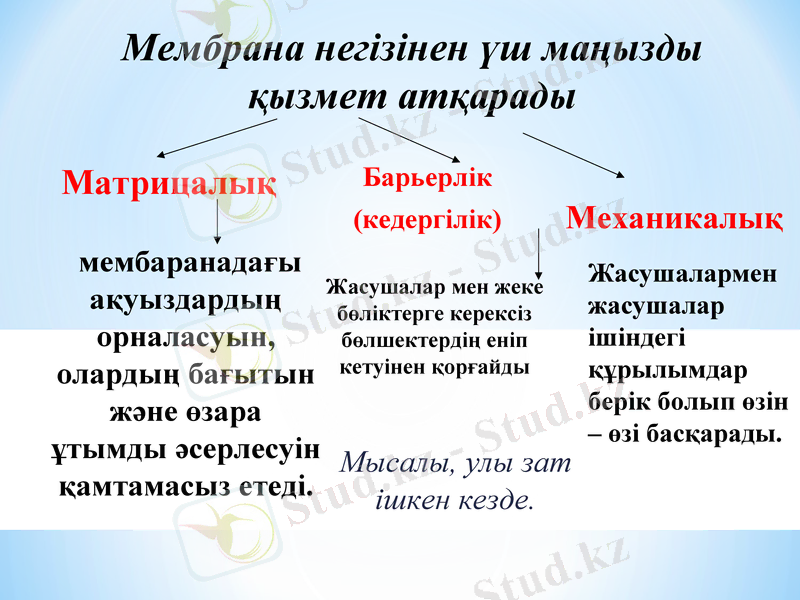 Мембрана негізінен үш маңызды қызмет атқарады

Матрицалық

мембаранадағы ақуыздардың орналасуын, олардың бағытын және өзара ұтымды әсерлесуін қамтамасыз етеді.

Барьерлік (кедергілік)

Жасушалар мен жеке бөліктерге керексіз бөлшектердің еніп кетуінен қорғайды

Мысалы, улы зат ішкен кезде.

Механикалық

Жасушалармен жасушалар ішіндегі құрылымдар берік болып өзін – өзі басқарады.

Stud.kz - Stud.kz